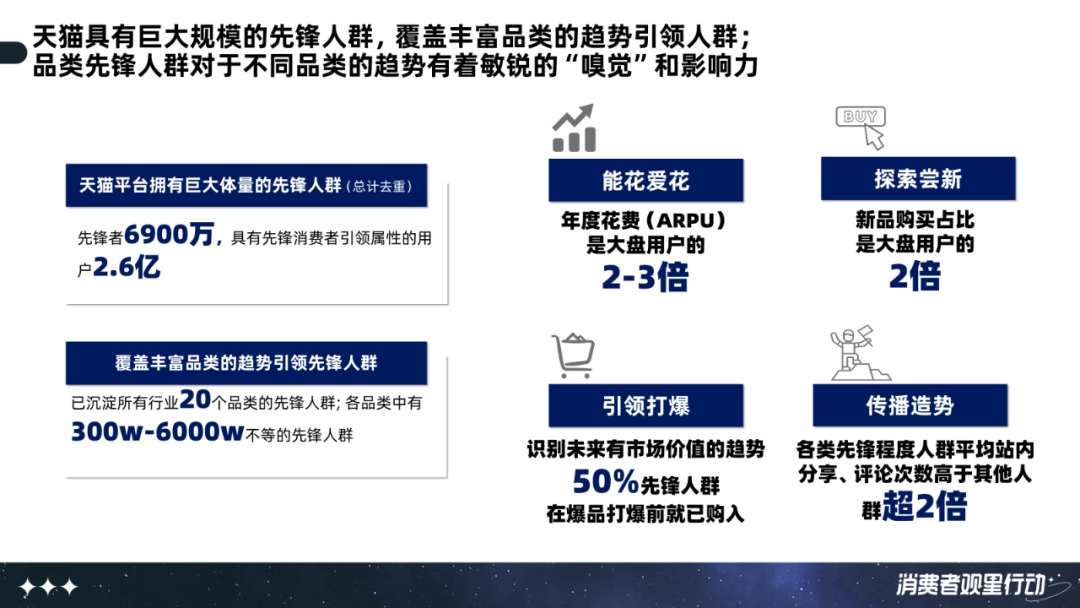 天猫具有巨大规模的先锋人群，覆盖丰富品类的趋势引领人群；
品类先锋人群对于不同品类的趋势有着敏锐的“嗅觉”和影响力

天猫平台拥有巨大体量的先锋人群（总计去重）

先锋者6900万，具有先锋消费者引领属性的用户2.6亿

覆盖丰富品类的趋势引领先锋人群

已沉淀所有行业20个品类的先锋人群；各品类中有300w-6000w不等的先锋人群

能花爱花

年度花费（ARPU）
是大盘用户的
2-3倍

BUY

探索尝新

新品购买占比
是大盘用户的
2倍

引领打爆

识别未来有市场价值的趋势
50%先锋人群
在爆品打爆前就已购入

传播造势

各类先锋程度人群平均站内分享、评论次数高于其他人群超2倍

消费者观星行动